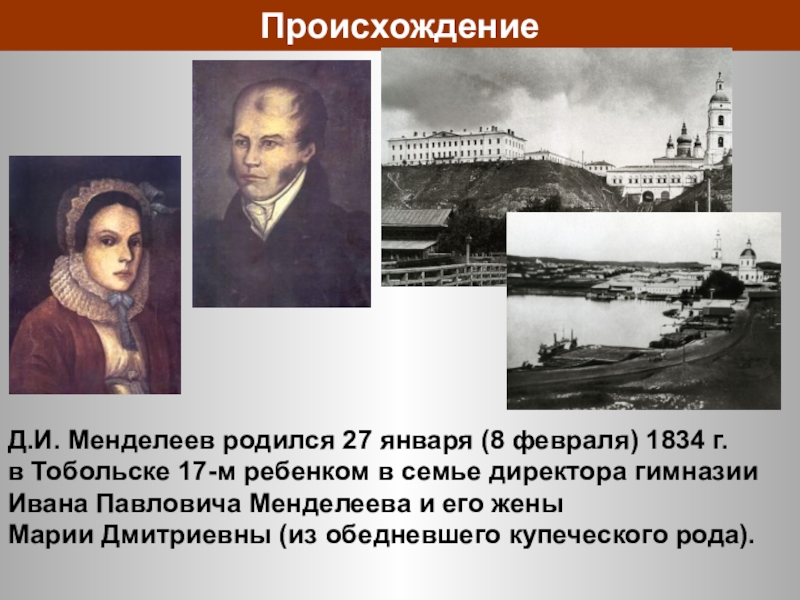 Происхождение

Д.И. Менделеев родился 27 января (8 февраля) 1834 г. в Тобольске 17-м ребенком в семье директора гимназии Ивана Павловича Менделеева и его жены Марии Дмитриевны (из обедневшего купеческого рода).